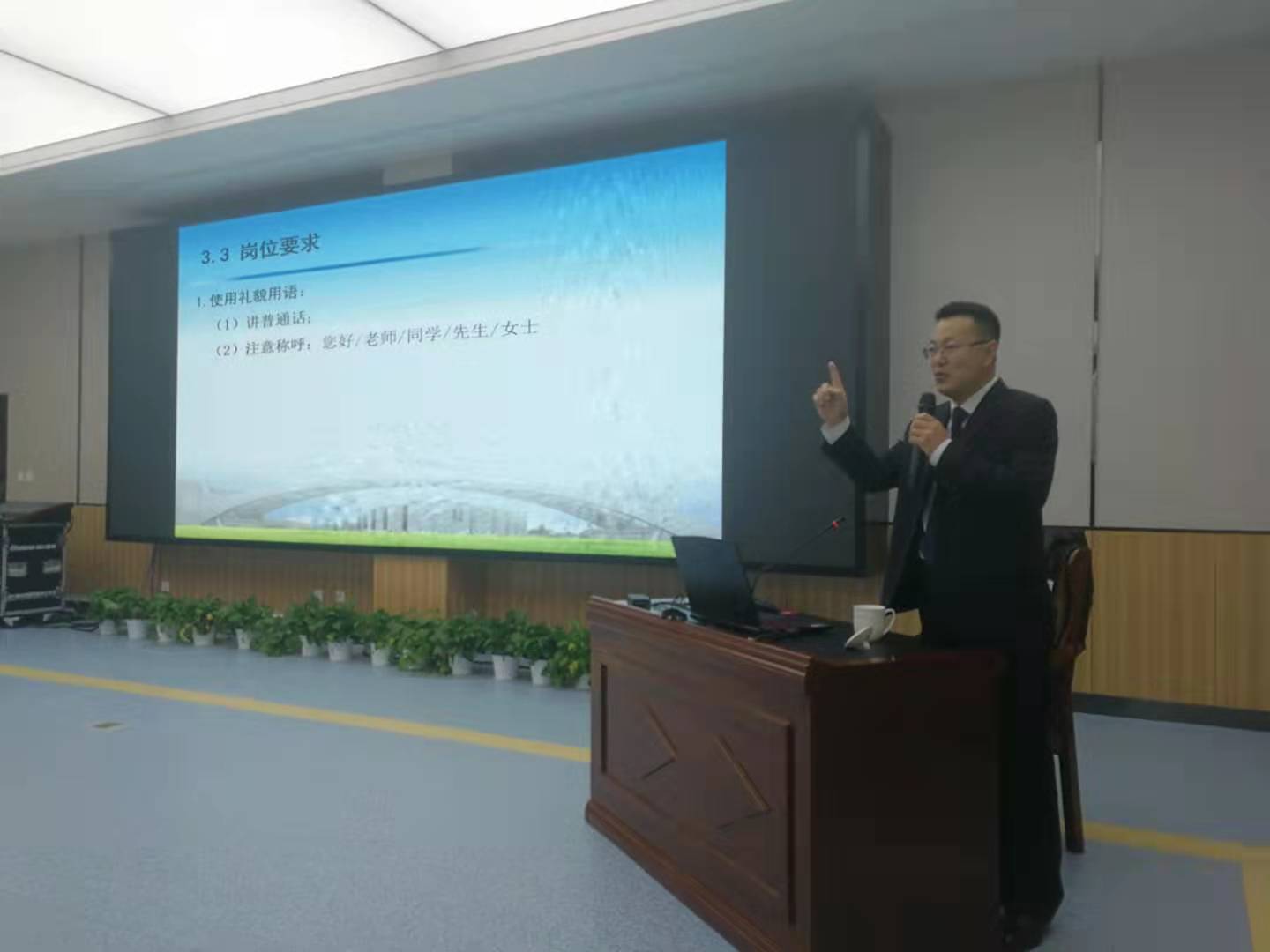 3.3 岗位要求

1. 使用礼貌用语：
（1）讲普通话；
（2）注意称呼：您好/老师/同学/先生/女士